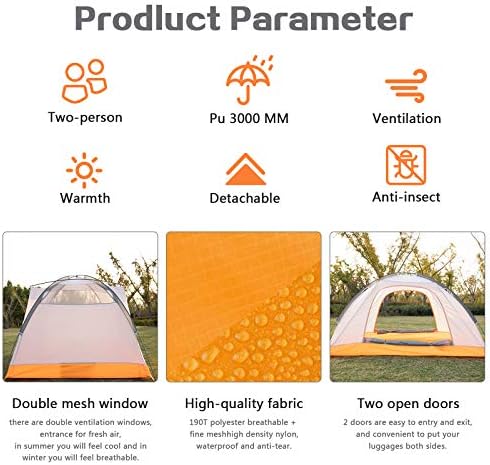 Prodluct Parameter

Two-person

Pu 3000 MM

Ventilation

Warmth

Detachable

Anti-insect

Double mesh window

there are double ventilation windows, entrance for fresh air, in summer you will feel cool and in winter you will feel breathable.

High-quality fabric

190T polyester breathable + fine meshhigh density nylon, waterproof and anti-tear.

Two open doors

2 doors are easy to entry and exit, and convenient to put your luggages both sides.